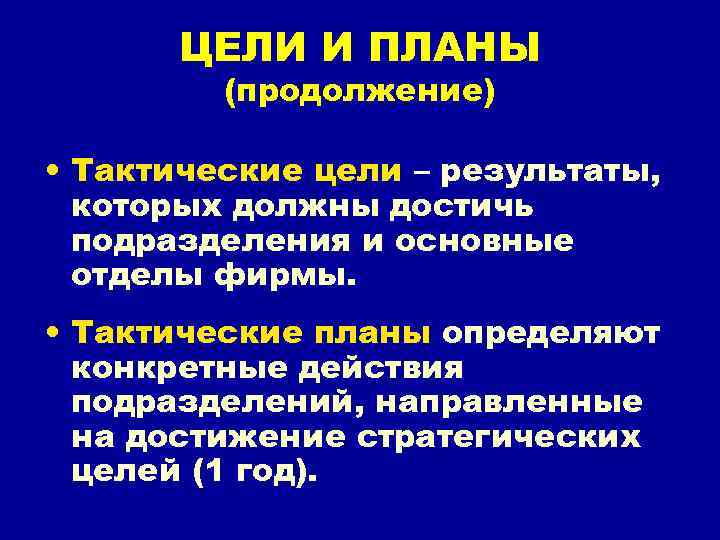 ЦЕЛИ И ПЛАНЫ
(продолжение)

• Тактические цели – результаты, которых должны достичь подразделения и основные отделы фирмы.

• Тактические планы определяют конкретные действия подразделений, направленные на достижение стратегических целей (1 год).